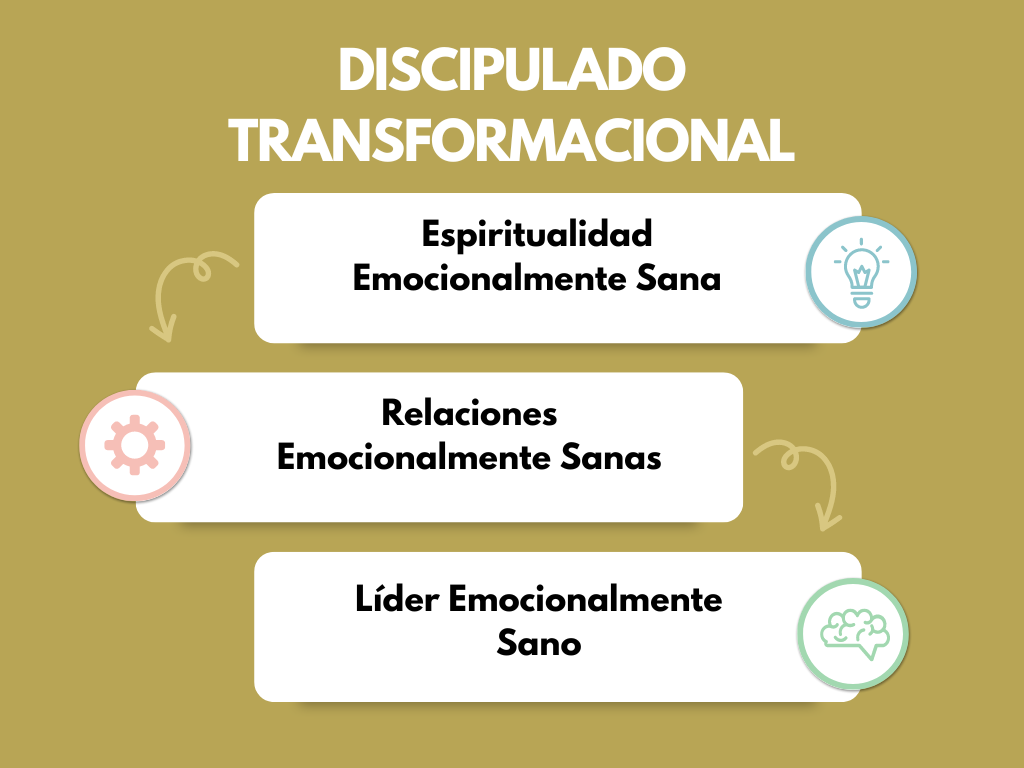 DISCIPULADO TRANSFORMACIONAL

Espiritualidad Emocionalmente Sana

Relaciones Emocionalmente Sanas

Líder Emocionalmente Sano